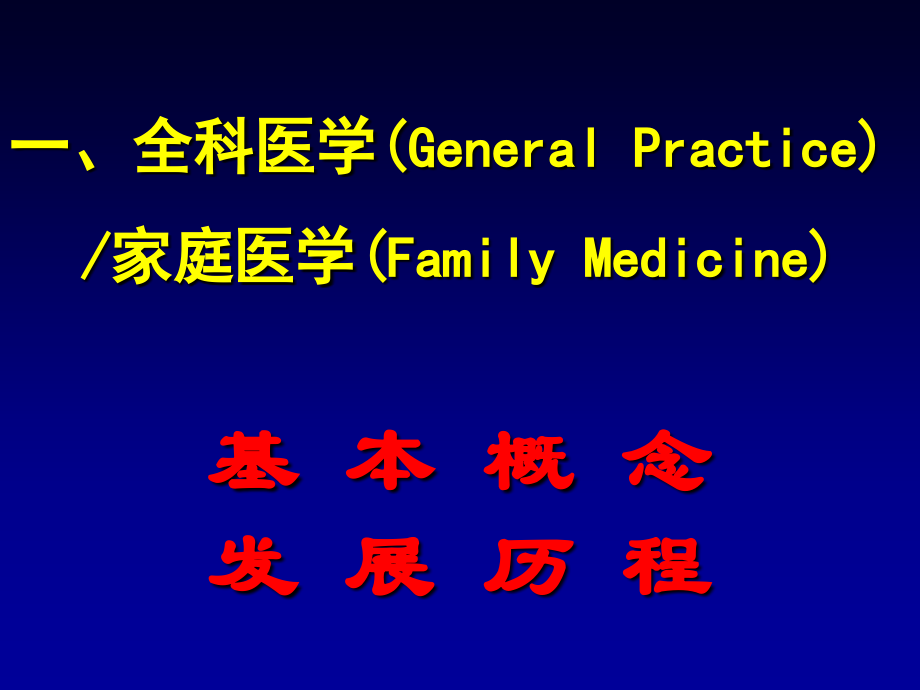 一、全科医学(General Practice)
/家庭医学(Family Medicine)

基 本 概 念
发 展 历 程